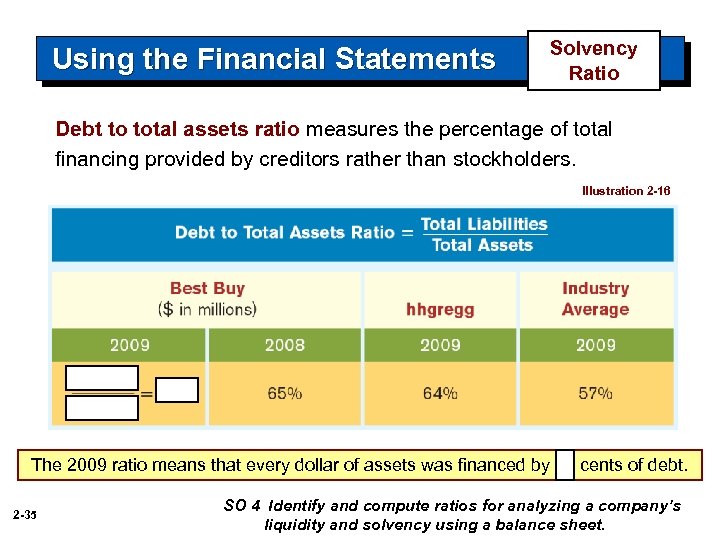 Using the Financial Statements

Solvency Ratio

Debt to total assets ratio measures the percentage of total financing provided by creditors rather than stockholders.

Illustration 2-16

Debt to Total Assets Ratio $= \frac{\text{Total Liabilities}}{\text{Total Assets}}$

| Best Buy ($ in millions) | | hhgregg | Industry Average |
|---|---|---|---|
| 2009 | 2008 | 2009 | 2009 |
| = | 65% | 64% | 57% |

The 2009 ratio means that every dollar of assets was financed by cents of debt.

2-35

SO 4 Identify and compute ratios for analyzing a company's liquidity and solvency using a balance sheet.